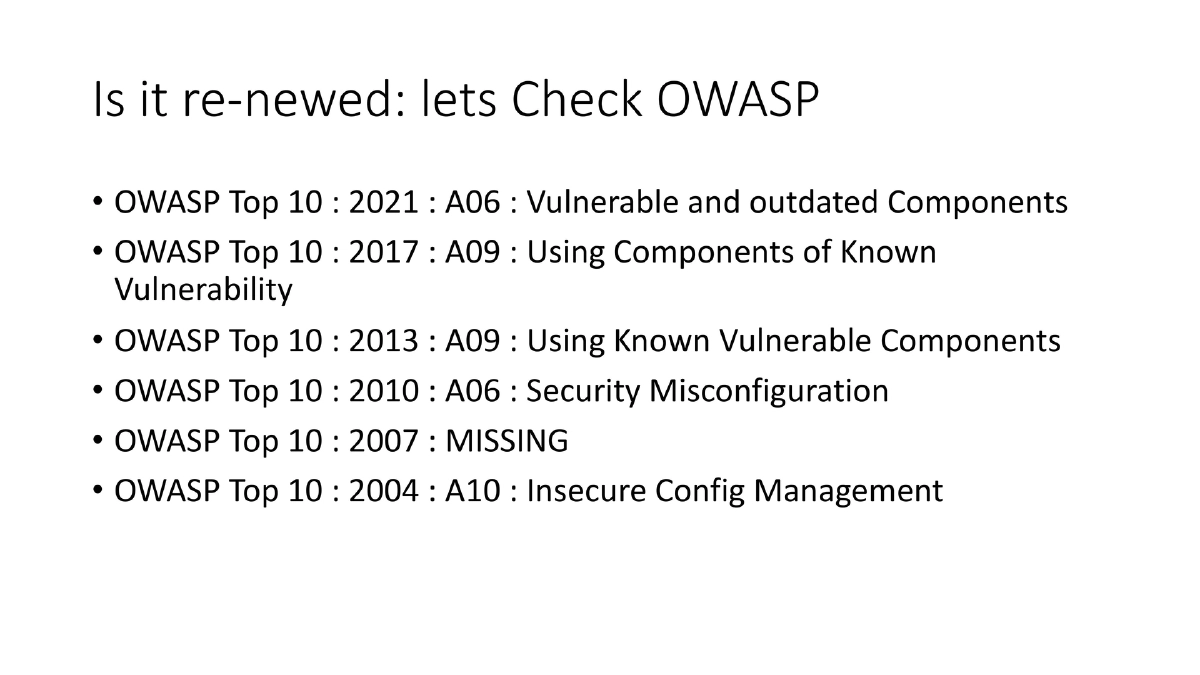 Is it re-newed: lets Check OWASP

• OWASP Top 10 : 2021 : A06 : Vulnerable and outdated Components
• OWASP Top 10 : 2017 : A09 : Using Components of Known Vulnerability
• OWASP Top 10 : 2013 : A09 : Using Known Vulnerable Components
• OWASP Top 10 : 2010 : A06 : Security Misconfiguration
• OWASP Top 10 : 2007 : MISSING
• OWASP Top 10 : 2004 : A10 : Insecure Config Management